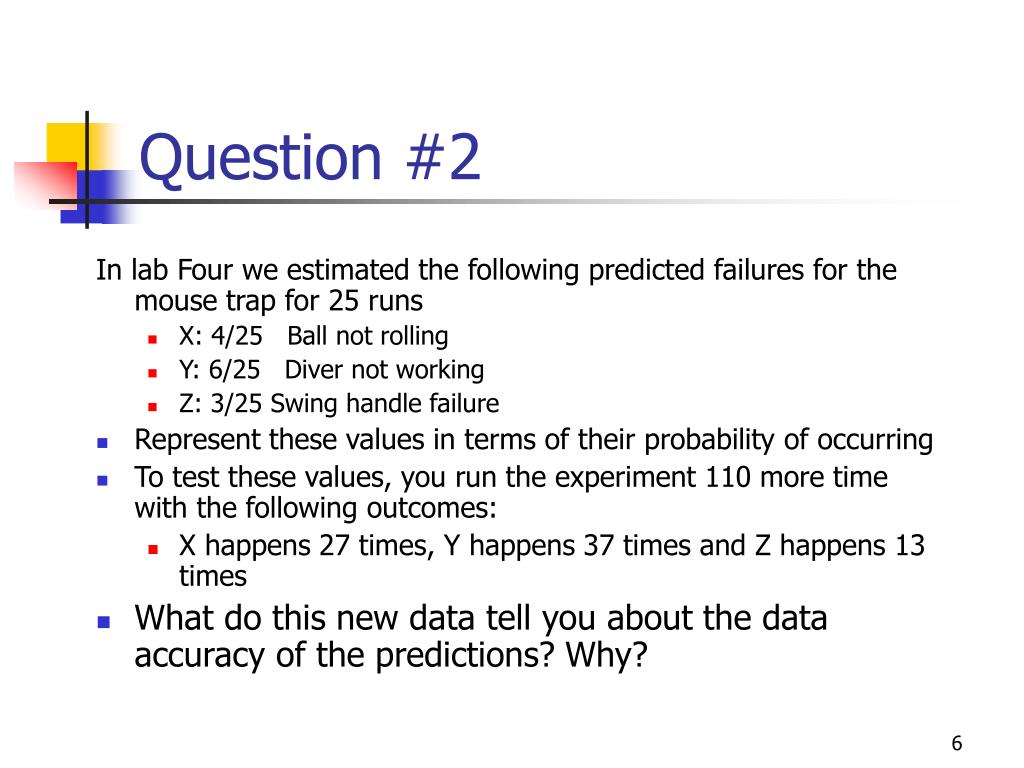 Question #2

In lab Four we estimated the following predicted failures for the mouse trap for 25 runs

- X: 4/25 Ball not rolling
- Y: 6/25 Diver not working
- Z: 3/25 Swing handle failure

- Represent these values in terms of their probability of occurring
- To test these values, you run the experiment 110 more time with the following outcomes:
  - X happens 27 times, Y happens 37 times and Z happens 13 times
- What do this new data tell you about the data accuracy of the predictions? Why?

6